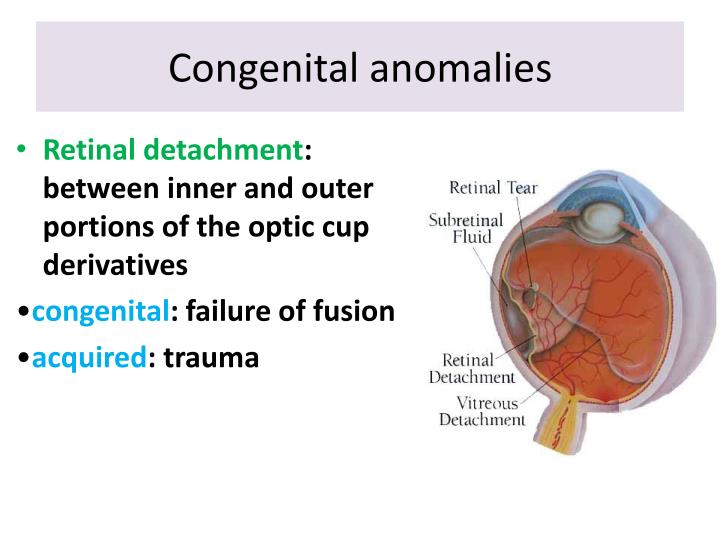 Congenital anomalies

• Retinal detachment: between inner and outer portions of the optic cup derivatives

•congenital: failure of fusion

•acquired: trauma

Retinal Tear

Subretinal Fluid

Retinal Detachment

Vitreous Detachment